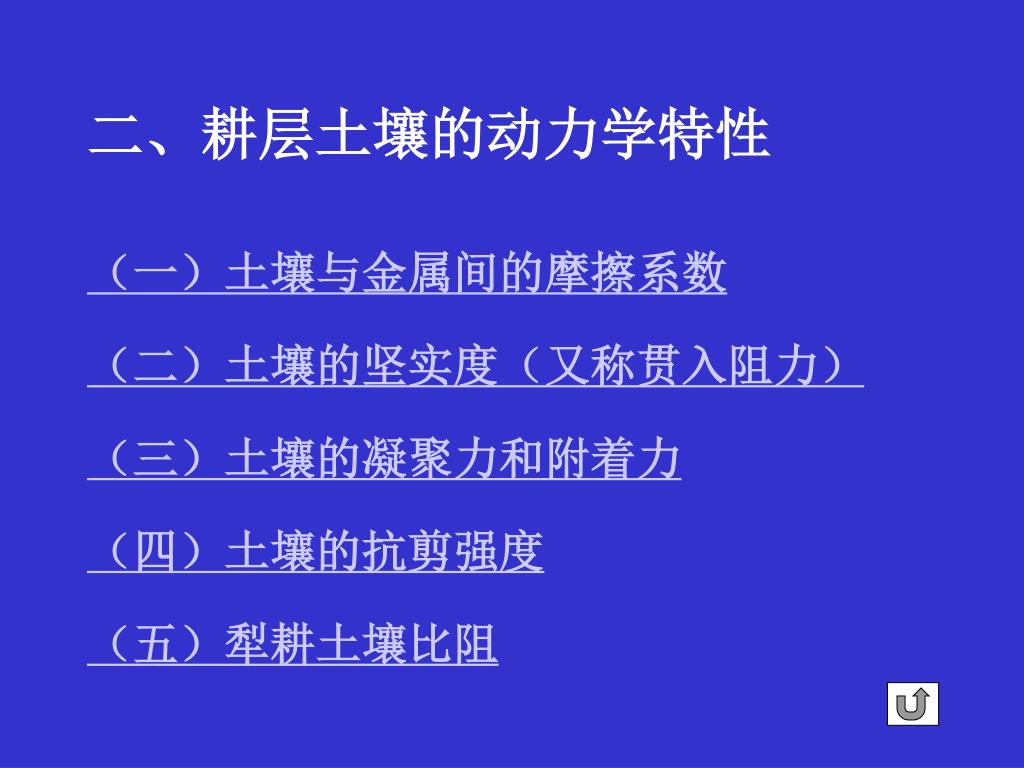 二、耕层土壤的动力学特性

（一）土壤与金属间的摩擦系数

（二）土壤的坚实度（又称贯入阻力）

（三）土壤的凝聚力和附着力

（四）土壤的抗剪强度

（五）犁耕土壤比阻